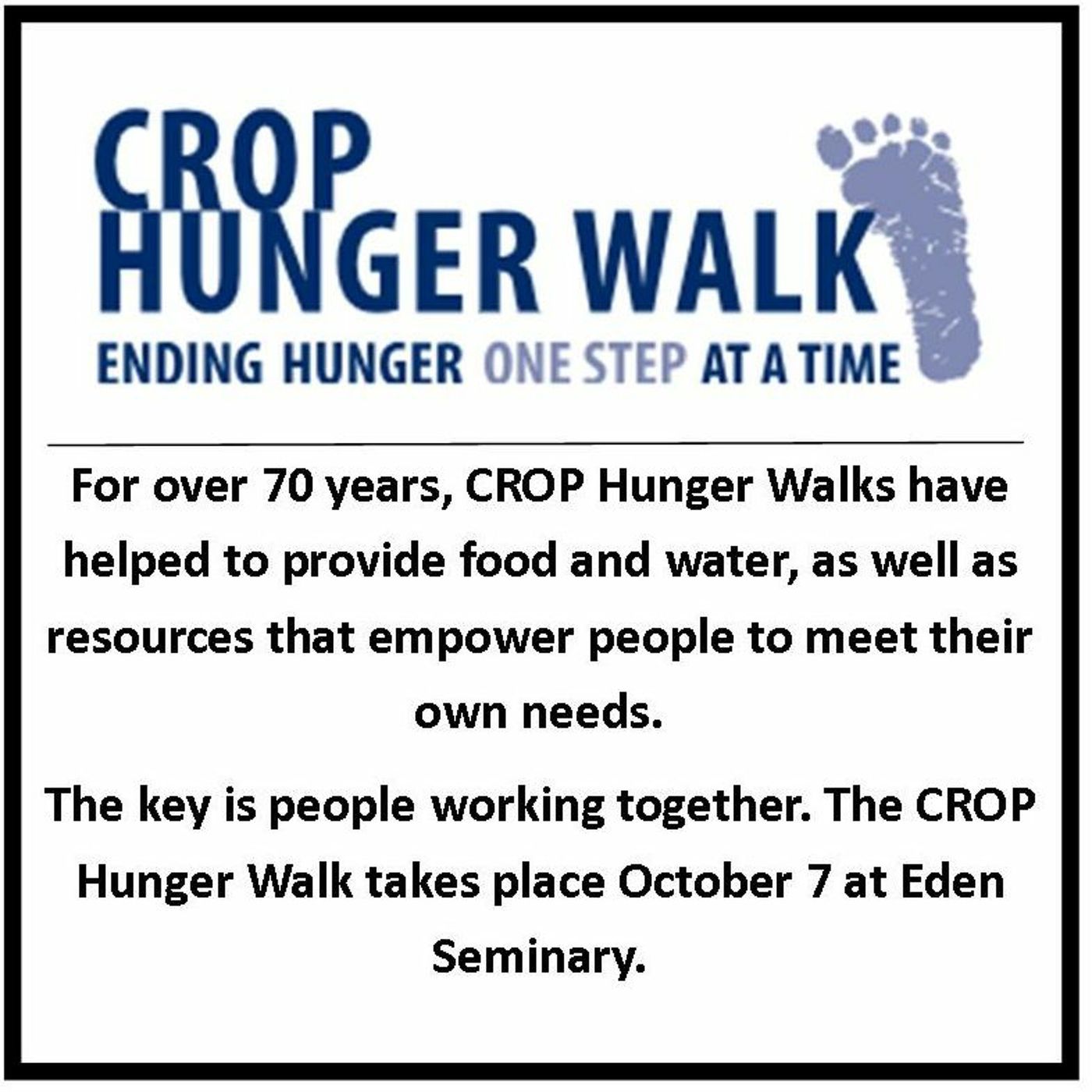 CROP
HUNGER WALK
ENDING HUNGER ONE STEP AT A TIME

For over 70 years, CROP Hunger Walks have helped to provide food and water, as well as resources that empower people to meet their own needs.

The key is people working together. The CROP Hunger Walk takes place October 7 at Eden Seminary.